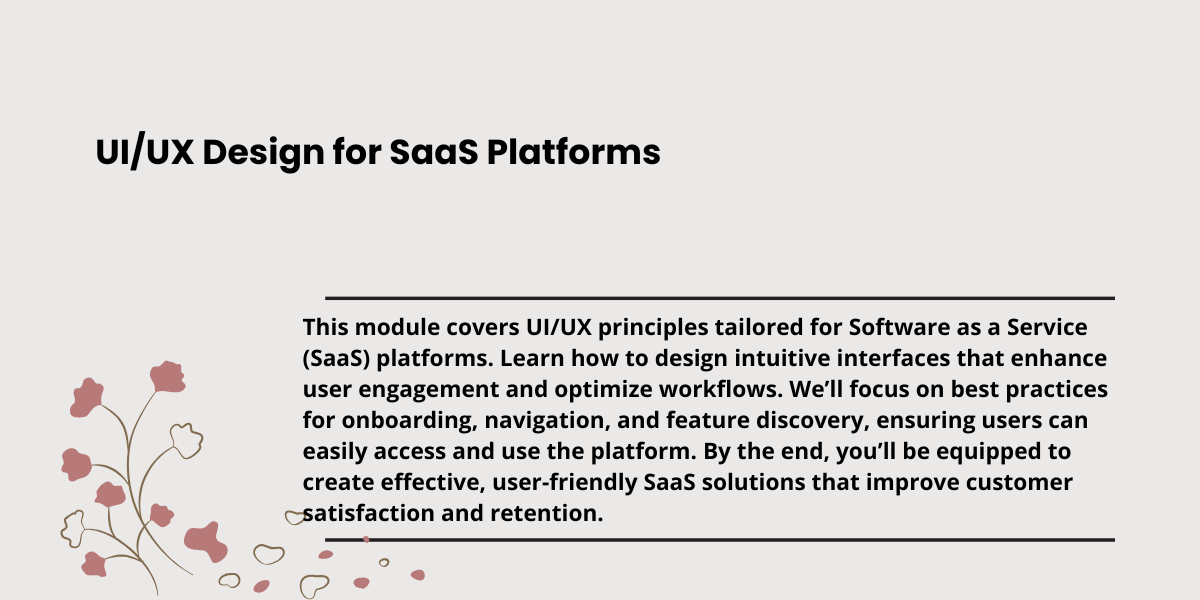 UI/UX Design for SaaS Platforms

This module covers UI/UX principles tailored for Software as a Service (SaaS) platforms. Learn how to design intuitive interfaces that enhance user engagement and optimize workflows. We'll focus on best practices for onboarding, navigation, and feature discovery, ensuring users can easily access and use the platform. By the end, you'll be equipped to create effective, user-friendly SaaS solutions that improve customer satisfaction and retention.